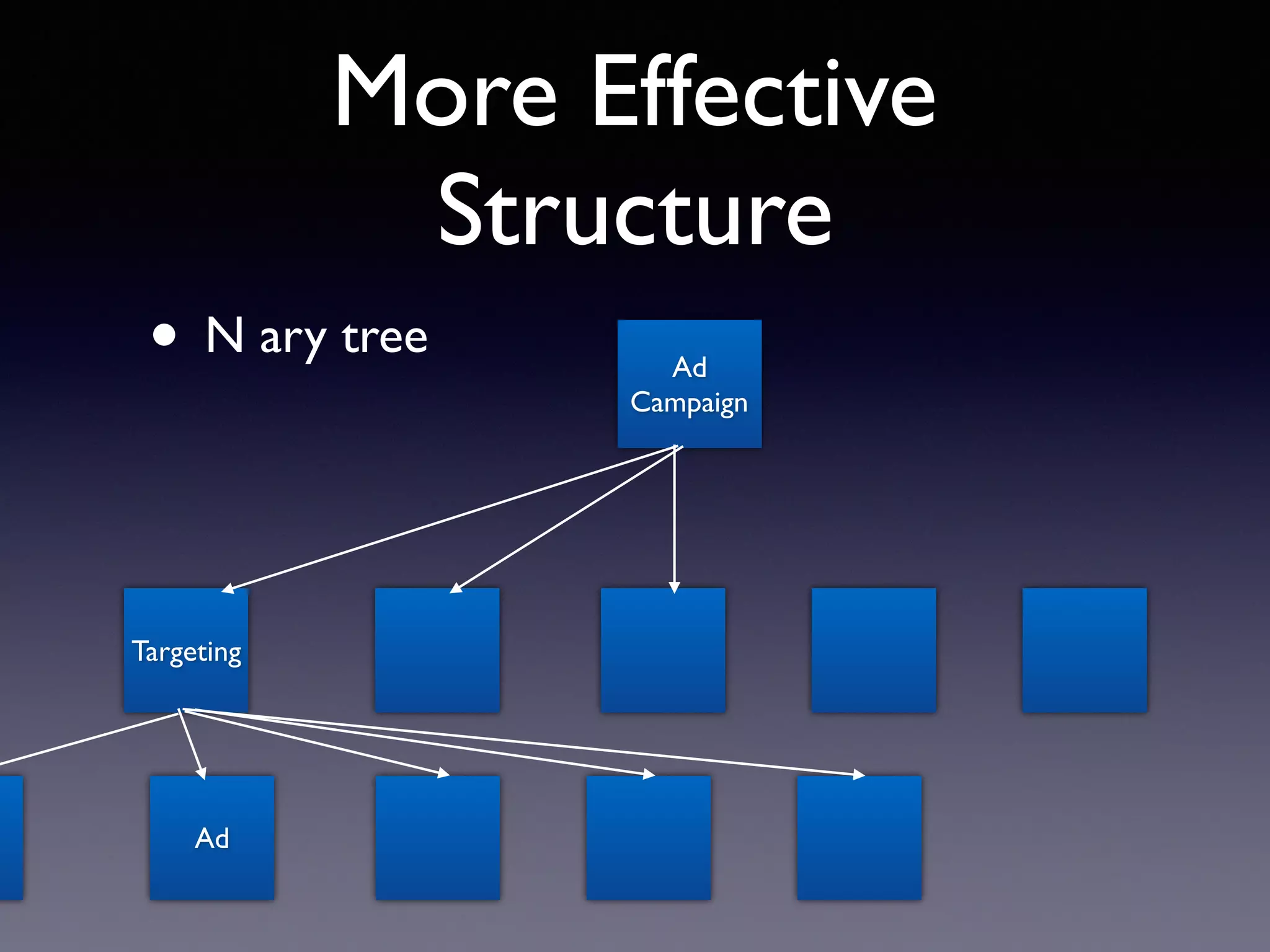 More Effective Structure

• N ary tree

Ad Campaign

Targeting

Ad